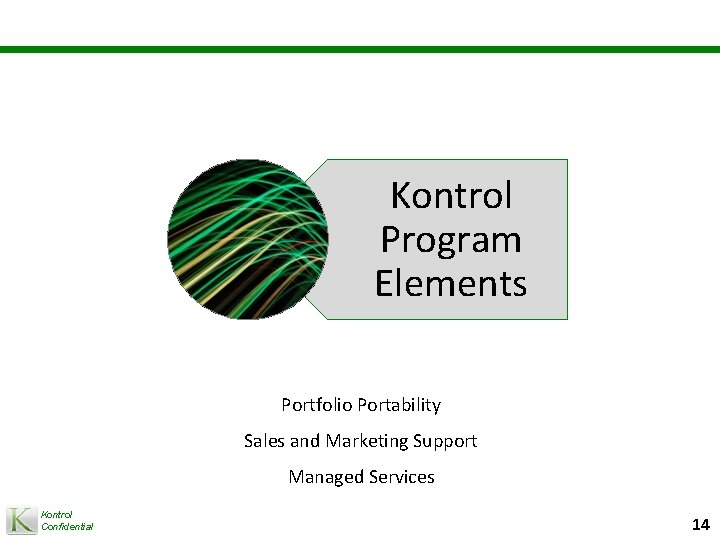 Kontrol Program Elements

Portfolio Portability

Sales and Marketing Support

Managed Services

K

Kontrol Confidential

14